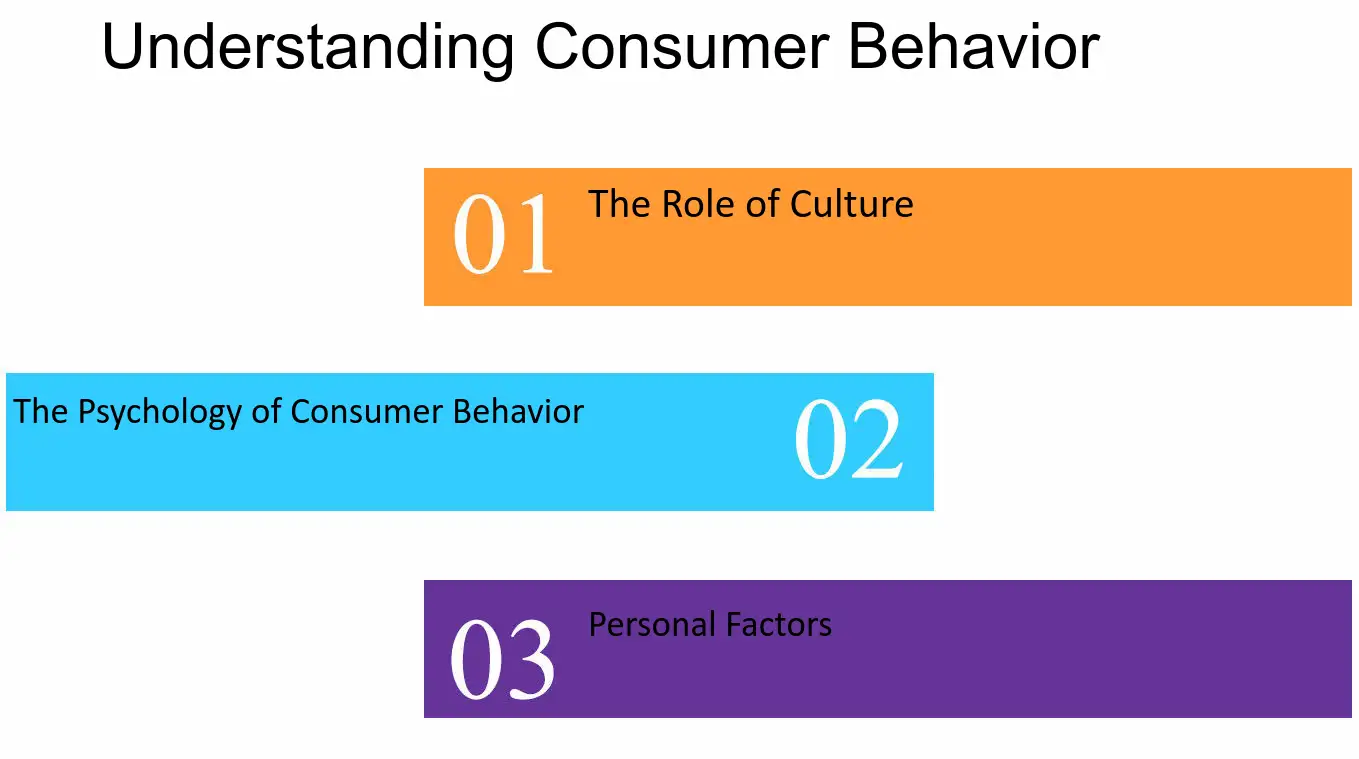 Understanding Consumer Behavior

01 The Role of Culture

The Psychology of Consumer Behavior 02

03 Personal Factors